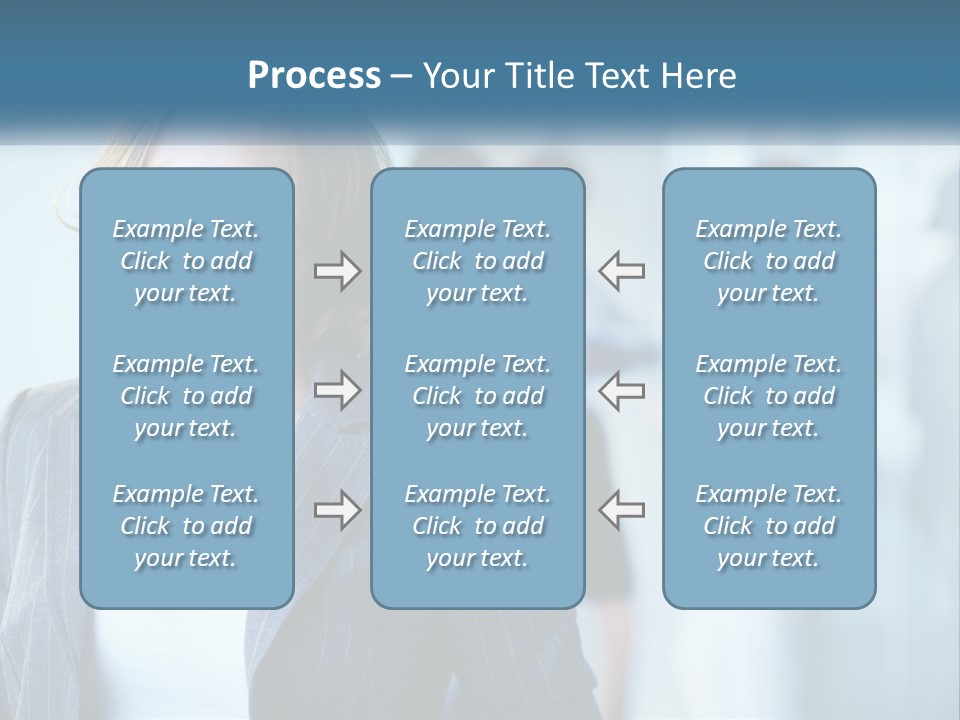 Process – Your Title Text Here

Example Text. Click to add your text.

Example Text. Click to add your text.

Example Text. Click to add your text.

Example Text. Click to add your text.

Example Text. Click to add your text.

Example Text. Click to add your text.

Example Text. Click to add your text.

Example Text. Click to add your text.

Example Text. Click to add your text.